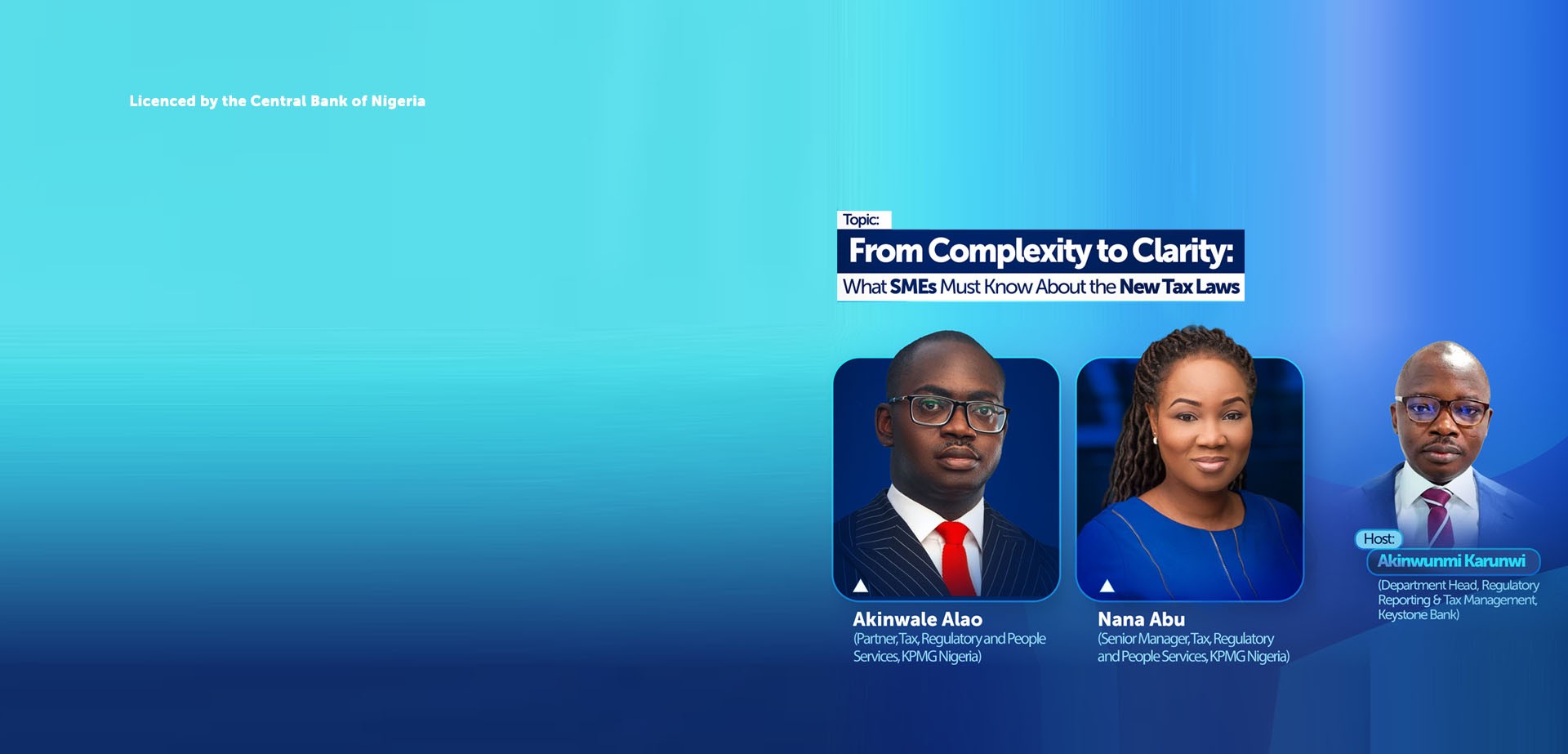 Licenced by the Central Bank of Nigeria

Topic:

From Complexity to Clarity:

What SMEs Must Know About the New Tax Laws

Akinwale Alao
(Partner, Tax, Regulatory and People Services, KPMG Nigeria)

Nana Abu
(Senior Manager, Tax, Regulatory and People Services, KPMG Nigeria)

Host:
Akinwunmi Karunwi
(Department Head, Regulatory Reporting & Tax Management, Keystone Bank)